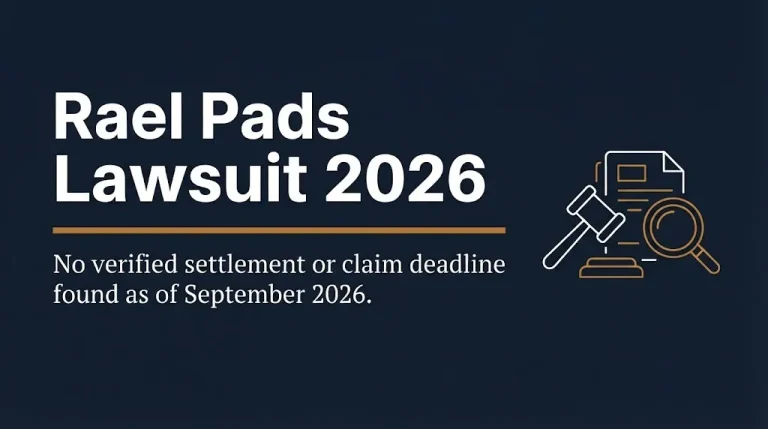 Rael Pads Lawsuit 2026

No verified settlement or claim deadline found as of September 2026.